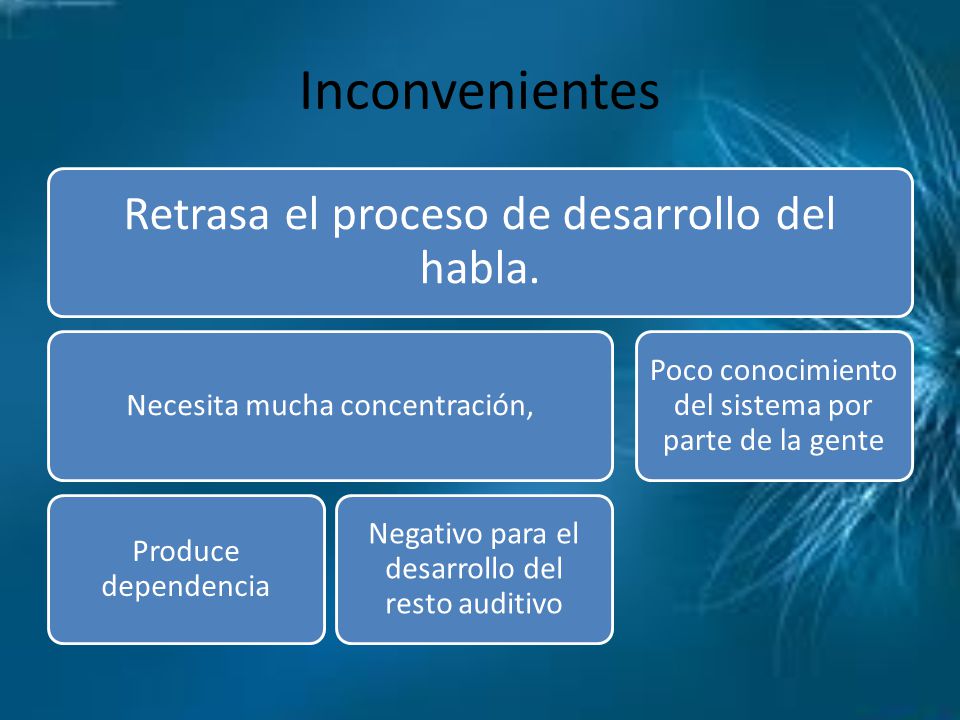 Inconvenientes

Retrasa el proceso de desarrollo del habla.

Necesita mucha concentración,

Poco conocimiento del sistema por parte de la gente

Produce dependencia

Negativo para el desarrollo del resto auditivo